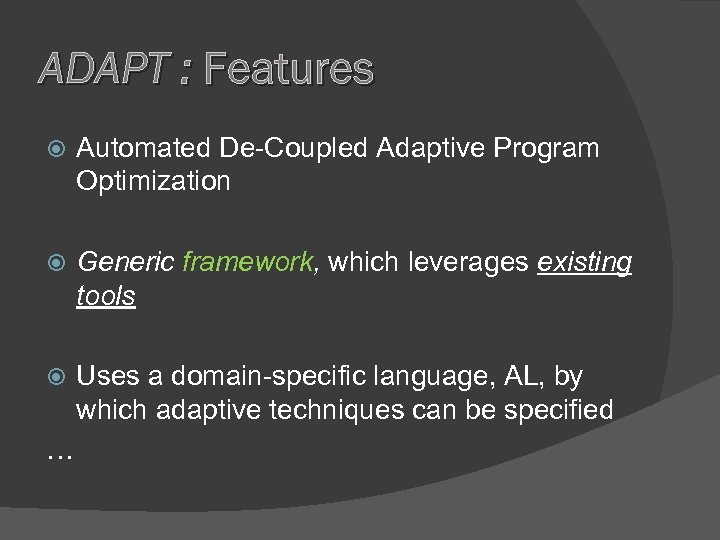 ADAPT : Features

Automated De-Coupled Adaptive Program Optimization

Generic framework, which leverages existing tools

Uses a domain-specific language, AL, by which adaptive techniques can be specified

…